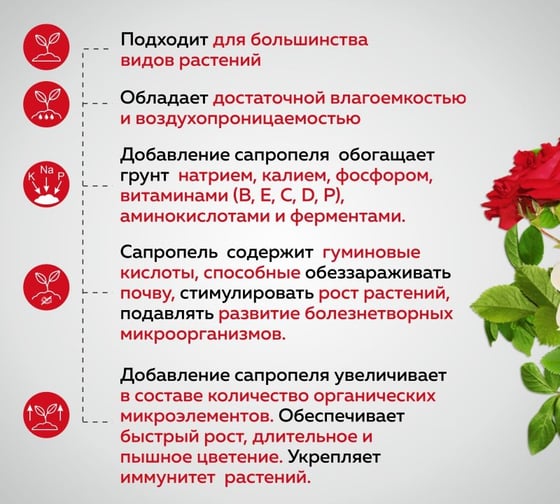 Подходит для большинства видов растений

Обладает достаточной влагоемкостью и воздухопроницаемостью

K Na P

Добавление сапропеля обогащает грунт натрием, калием, фосфором, витаминами (B, E, C, D, P), аминокислотами и ферментами.

Сапропель содержит гуминовые кислоты, способные обеззараживать почву, стимулировать рост растений, подавлять развитие болезнетворных микроорганизмов.

Добавление сапропеля увеличивает в составе количество органических микроэлементов. Обеспечивает быстрый рост, длительное и пышное цветение. Укрепляет иммунитет растений.